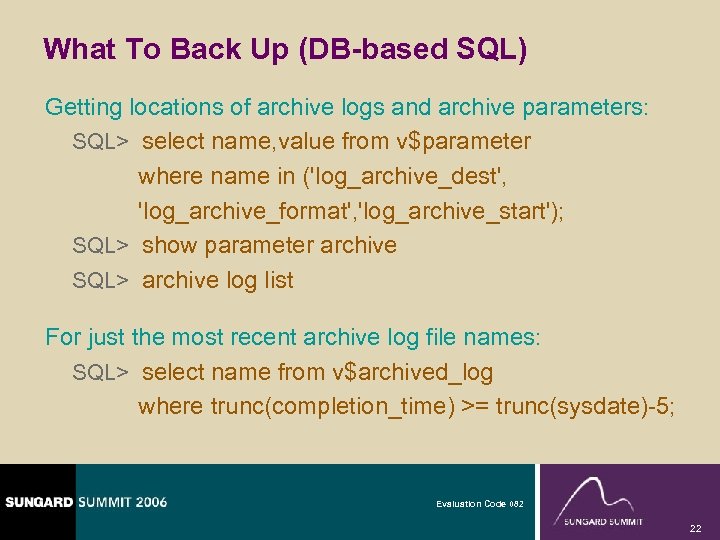 What To Back Up (DB-based SQL)

Getting locations of archive logs and archive parameters:

SQL> select name,value from v$parameter where name in ('log_archive_dest', 'log_archive_format','log_archive_start');

SQL> show parameter archive

SQL> archive log list

For just the most recent archive log file names:

SQL> select name from v$archived_log where trunc(completion_time) >= trunc(sysdate)-5;

SUNGARD SUMMIT 2006

Evaluation Code 082

SUNGARD SUMMIT

22